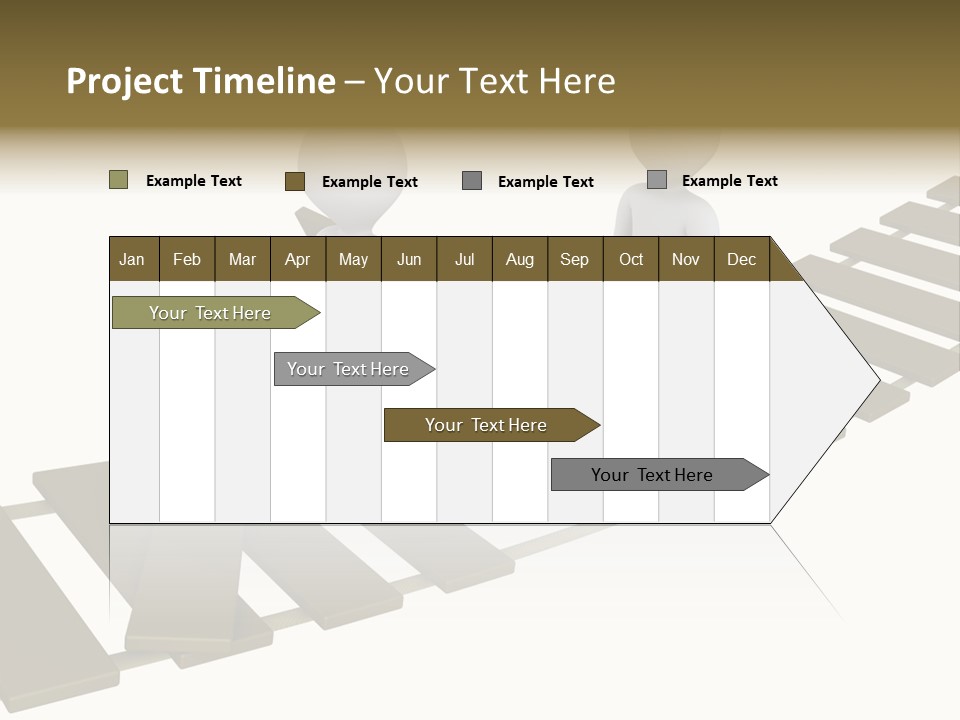 Project Timeline – Your Text Here

Example Text
Example Text
Example Text
Example Text

| Jan | Feb | Mar | Apr | May | Jun | Jul | Aug | Sep | Oct | Nov | Dec |
|---|---|---|---|---|---|---|---|---|---|---|---|

Your Text Here
Your Text Here
Your Text Here
Your Text Here